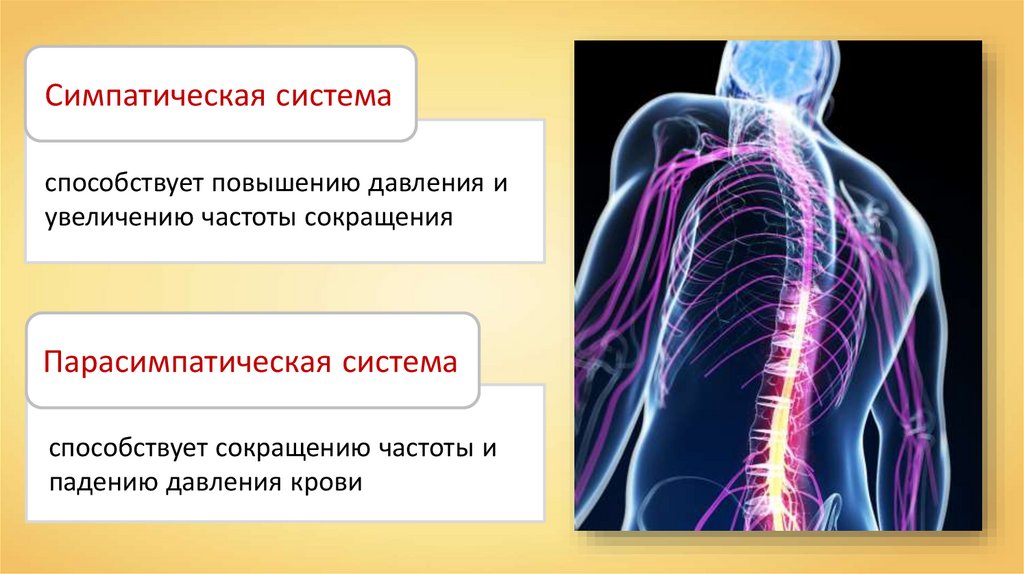 Симпатическая система

способствует повышению давления и увеличению частоты сокращения

Парасимпатическая система

способствует сокращению частоты и падению давления крови